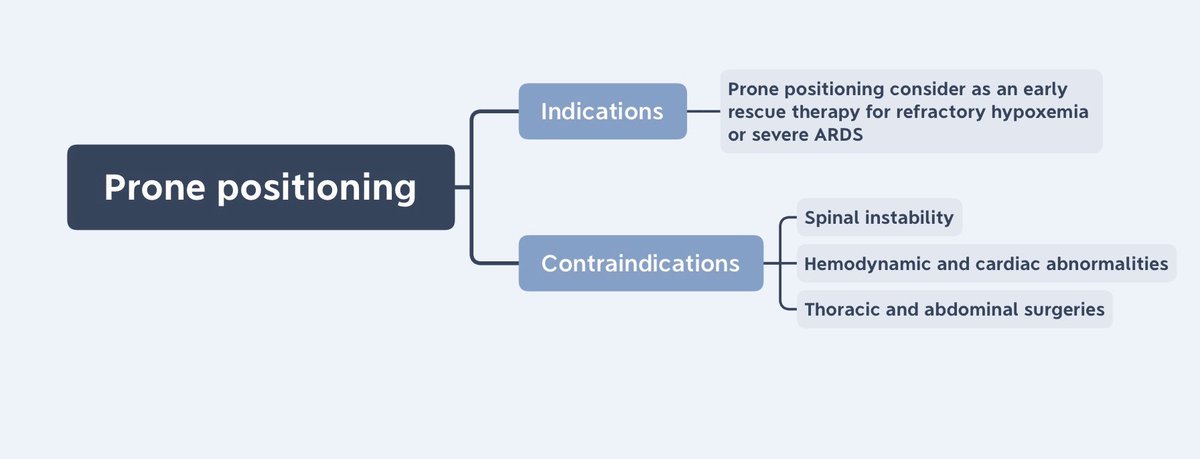 Prone positioning

Indications

Prone positioning consider as an early rescue therapy for refractory hypoxemia or severe ARDS

Contraindications

Spinal instability

Hemodynamic and cardiac abnormalities

Thoracic and abdominal surgeries